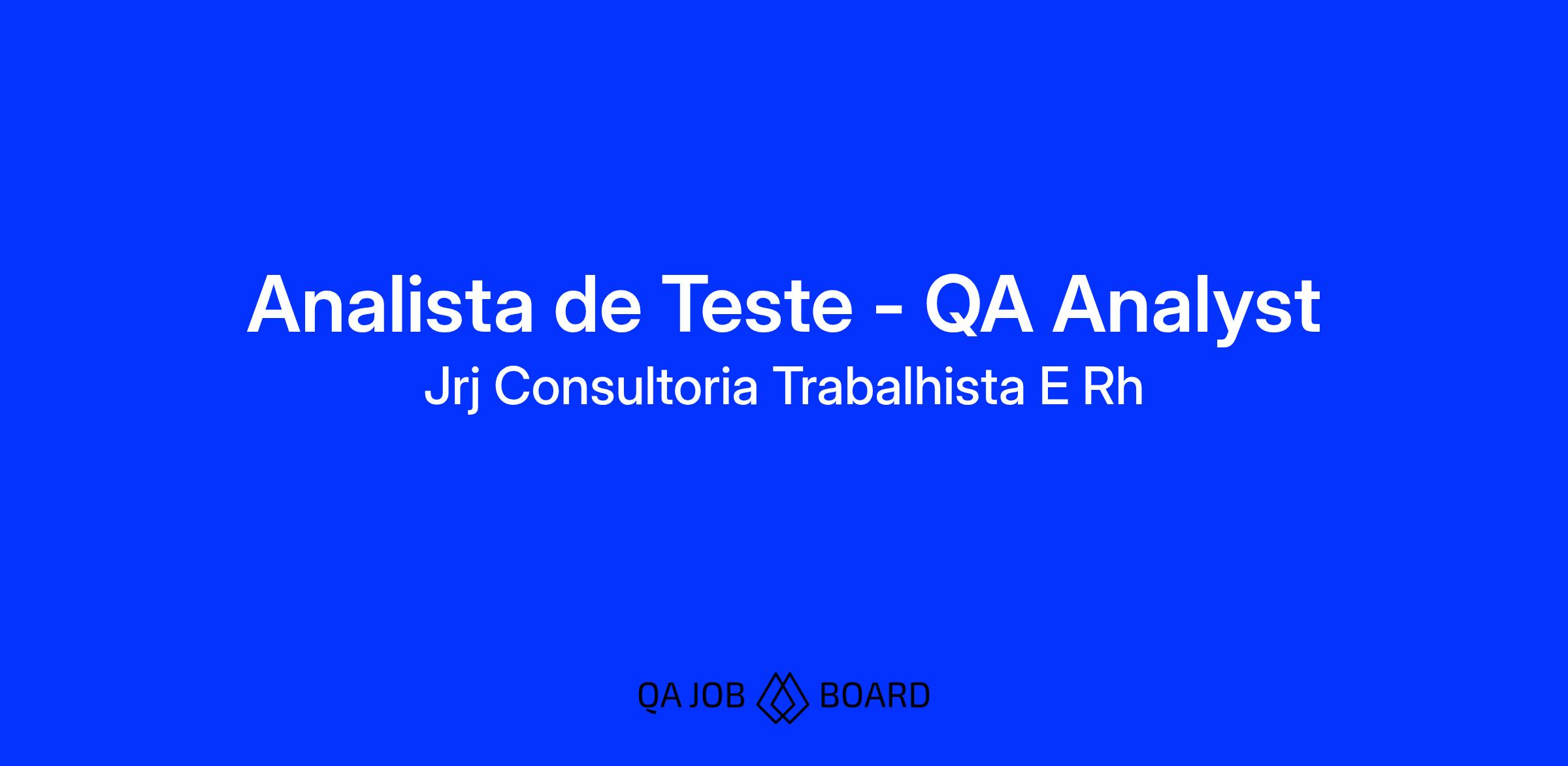 Analista de Teste - QA Analyst
Jrj Consultoria Trabalhista E Rh

QA JOB BOARD